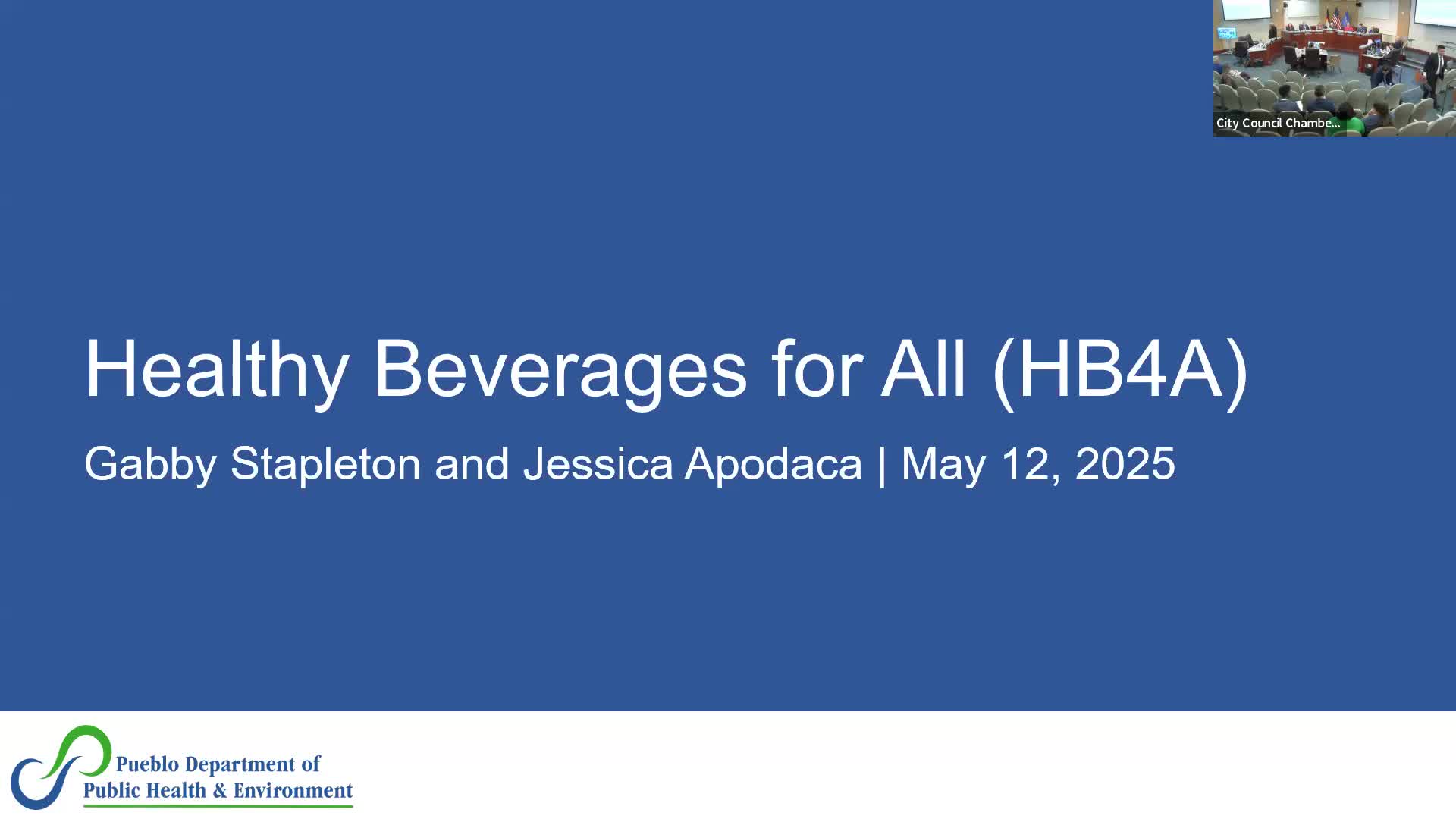 City Council Chambe...

Healthy Beverages for All (HB4A)

Gabby Stapleton and Jessica Apodaca | May 12, 2025

Pueblo Department of Public Health & Environment